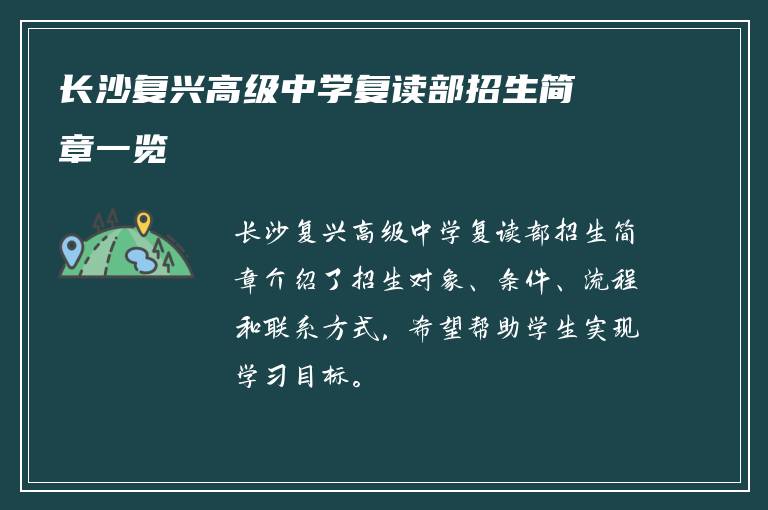 长沙复兴高级中学复读部招生简章一览

长沙复兴高级中学复读部招生简章介绍了招生对象、条件、流程和联系方式，希望帮助学生实现学习目标。